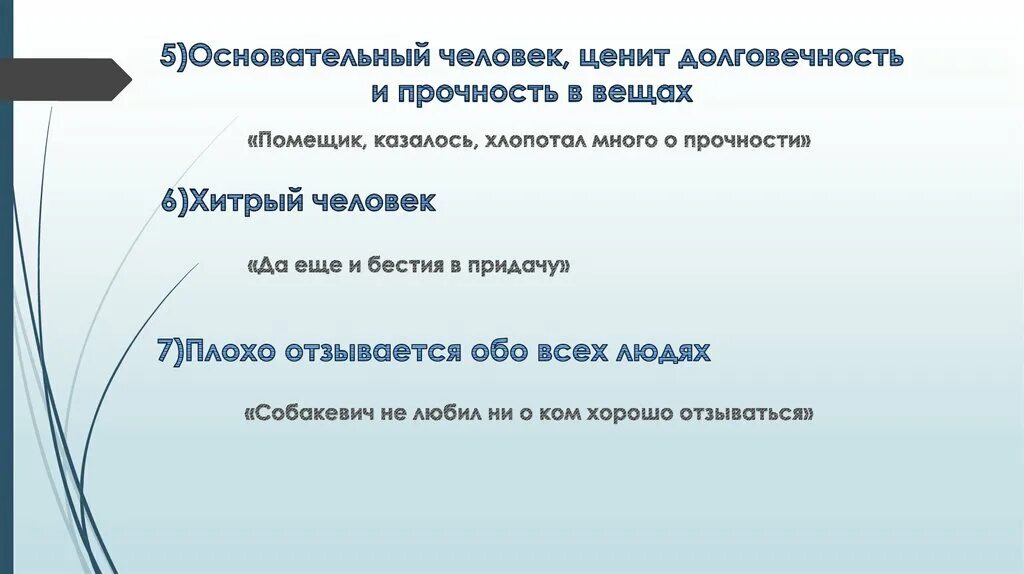 5)Основательный человек, ценит долговечность и прочность в вещах

«Помещик, казалось, хлопотал много о прочности»

6)Хитрый человек

«Да еще и бестия в придачу»

7)Плохо отзывается обо всех людях

«Собакевич не любил ни о ком хорошо отзываться»